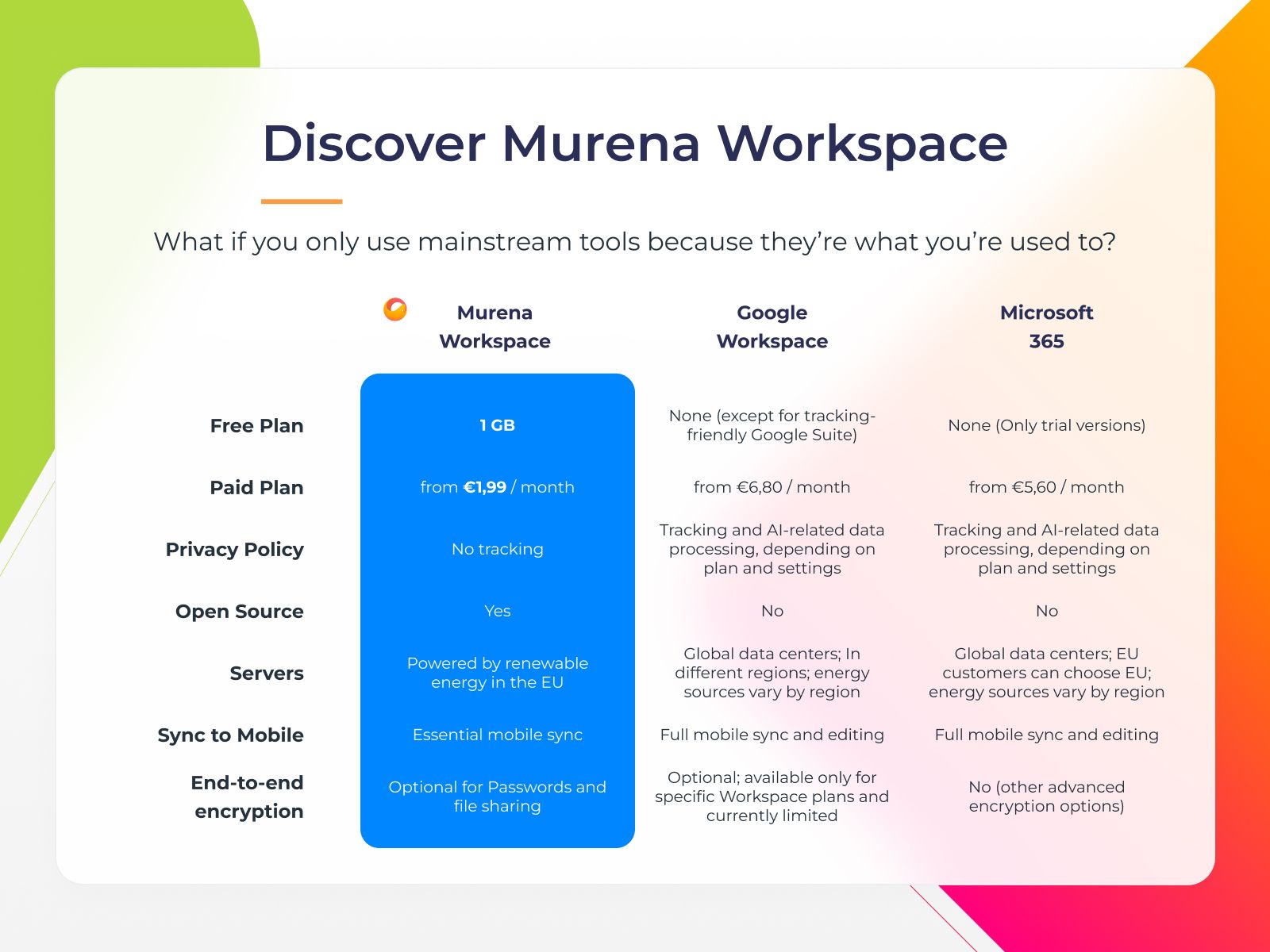 Discover Murena Workspace

What if you only use mainstream tools because they're what you're used to?

| | Murena Workspace | Google Workspace | Microsoft 365 |
|---|---|---|---|
| Free Plan | 1 GB | None (except for tracking-friendly Google Suite) | None (Only trial versions) |
| Paid Plan | from €1,99 / month | from €6,80 / month | from €5,60 / month |
| Privacy Policy | No tracking | Tracking and AI-related data processing, depending on plan and settings | Tracking and AI-related data processing, depending on plan and settings |
| Open Source | Yes | No | No |
| Servers | Powered by renewable energy in the EU | Global data centers; In different regions; energy sources vary by region | Global data centers; EU customers can choose EU; energy sources vary by region |
| Sync to Mobile | Essential mobile sync | Full mobile sync and editing | Full mobile sync and editing |
| End-to-end encryption | Optional for Passwords and file sharing | Optional; available only for specific Workspace plans and currently limited | No (other advanced encryption options) |